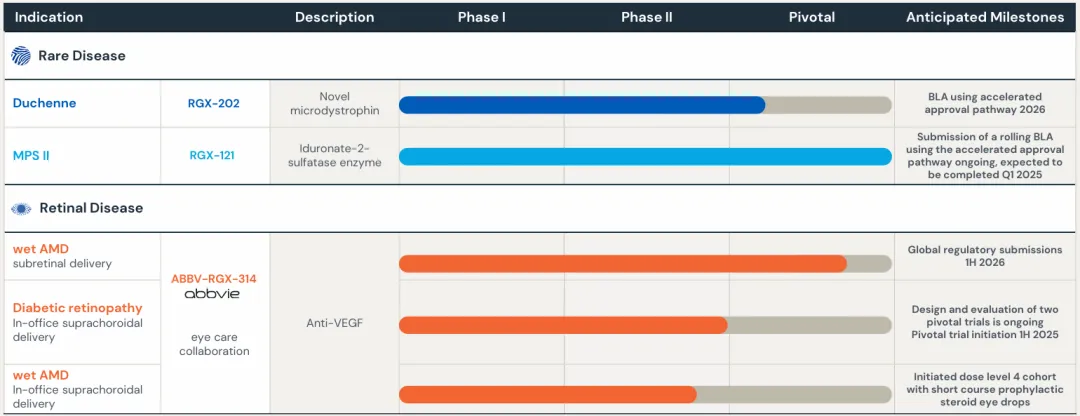 | Indication | | Description | Phase I | Phase II | Pivotal | Anticipated Milestones |
|---|---|---|---|---|---|---|
| Rare Disease | | | | | | |
| Duchenne | RGX-202 | Novel microdystrophin | | | | BLA using accelerated approval pathway 2026 |
| MPS II | RGX-121 | Iduronate-2-sulfatase enzyme | | | | Submission of a rolling BLA using the accelerated approval pathway ongoing, expected to be completed Q1 2025 |
| Retinal Disease | | | | | | |
| wet AMD subretinal delivery | ABBV-RGX-314 abbvie eye care collaboration | Anti-VEGF | | | | Global regulatory submissions 1H 2026 |
| Diabetic retinopathy In-office suprachoroidal delivery | | | | | | Design and evaluation of two pivotal trials is ongoing Pivotal trial initiation 1H 2025 |
| wet AMD In-office suprachoroidal delivery | | | | | | Initiated dose level 4 cohort with short course prophylactic steroid eye drops |